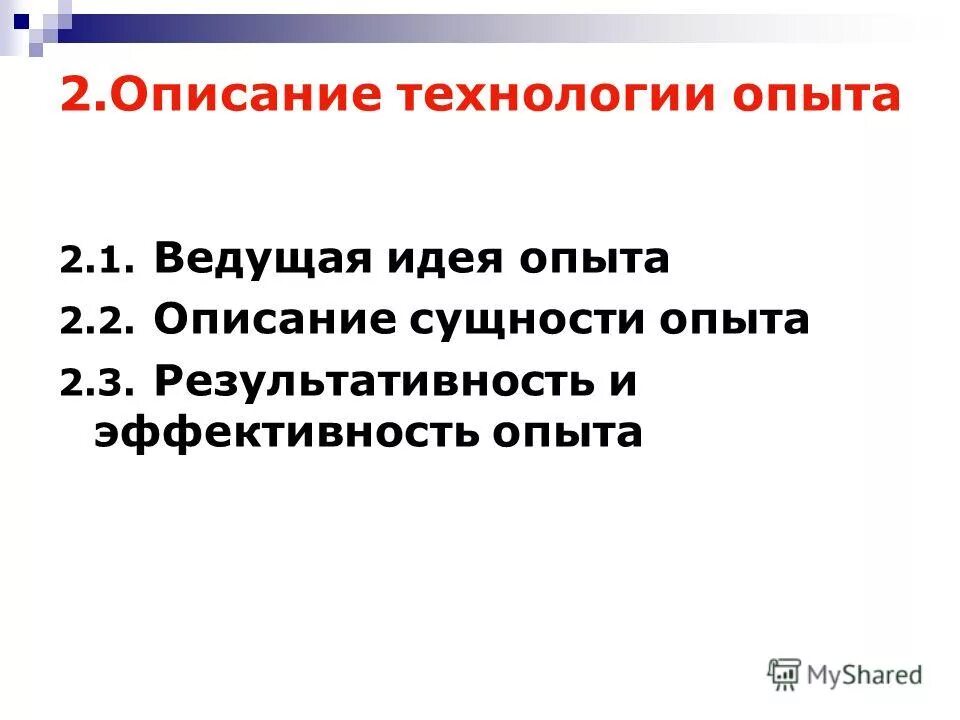 2.Описание технологии опыта

2.1. Ведущая идея опыта
2.2. Описание сущности опыта
2.3. Результативность и эффективность опыта

MyShared